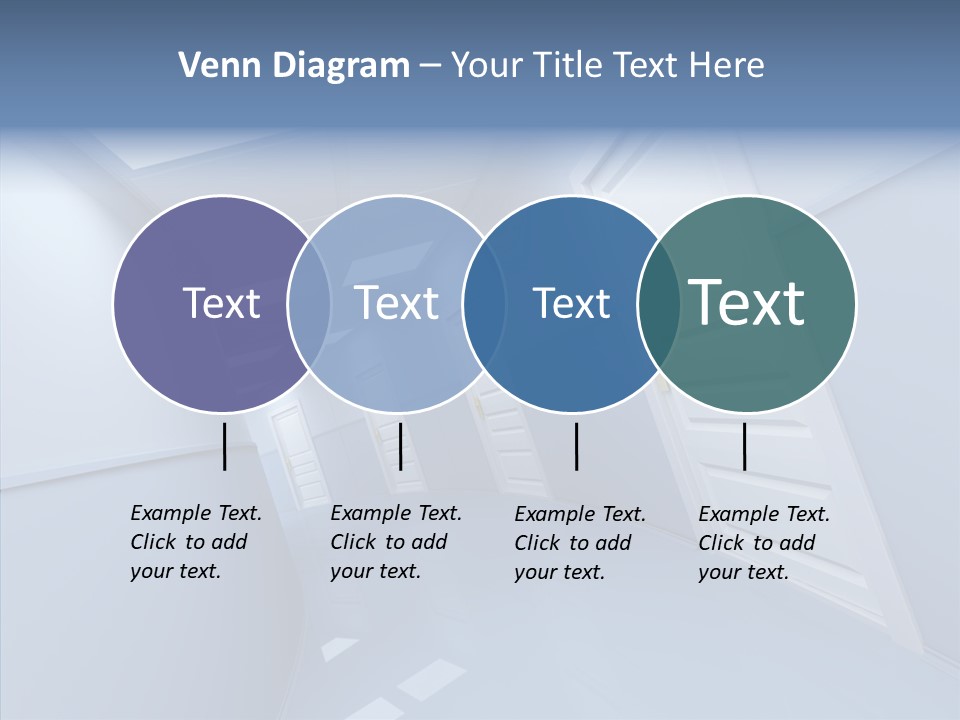 Venn Diagram – Your Title Text Here

Text

Text

Text

Text

Example Text. Click to add your text.

Example Text. Click to add your text.

Example Text. Click to add your text.

Example Text. Click to add your text.